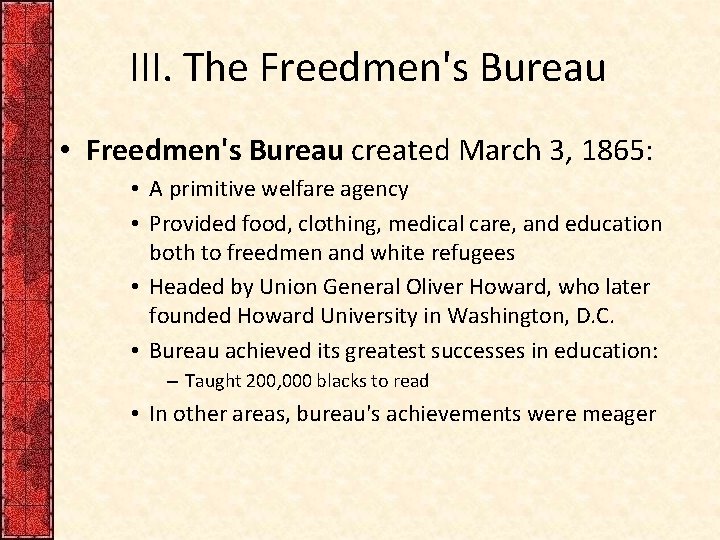 III. The Freedmen's Bureau

• Freedmen's Bureau created March 3, 1865:
  • A primitive welfare agency
  • Provided food, clothing, medical care, and education both to freedmen and white refugees
  • Headed by Union General Oliver Howard, who later founded Howard University in Washington, D.C.
  • Bureau achieved its greatest successes in education:
    – Taught 200,000 blacks to read
  • In other areas, bureau's achievements were meager